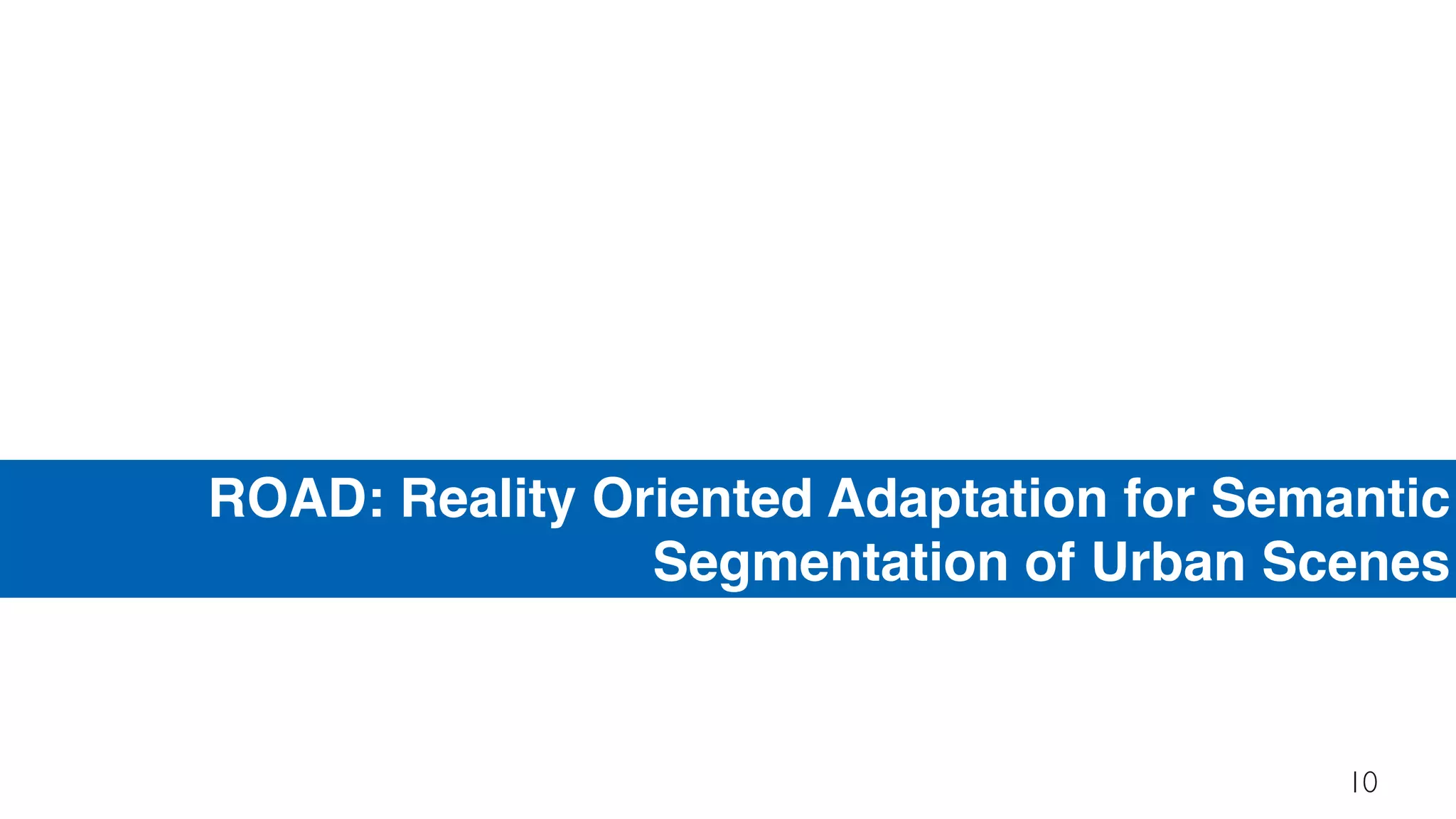 ROAD: Reality Oriented Adaptation for Semantic Segmentation of Urban Scenes

10